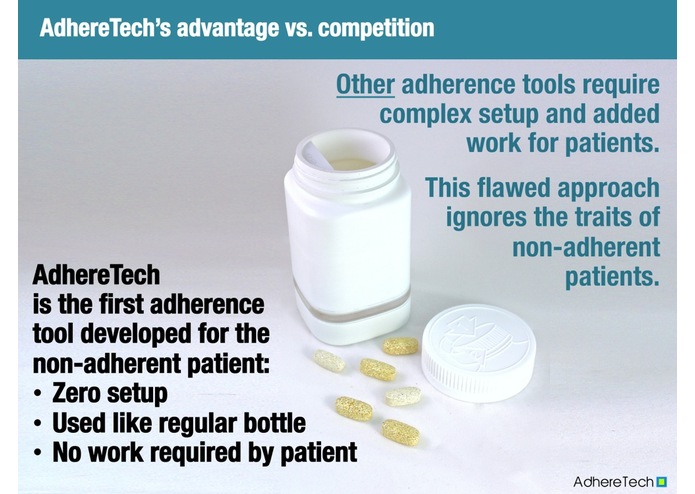 AdhereTech's advantage vs. competition

Other adherence tools require complex setup and added work for patients.

This flawed approach ignores the traits of non-adherent patients.

AdhereTech is the first adherence tool developed for the non-adherent patient:
• Zero setup
• Used like regular bottle
• No work required by patient

AdhereTech